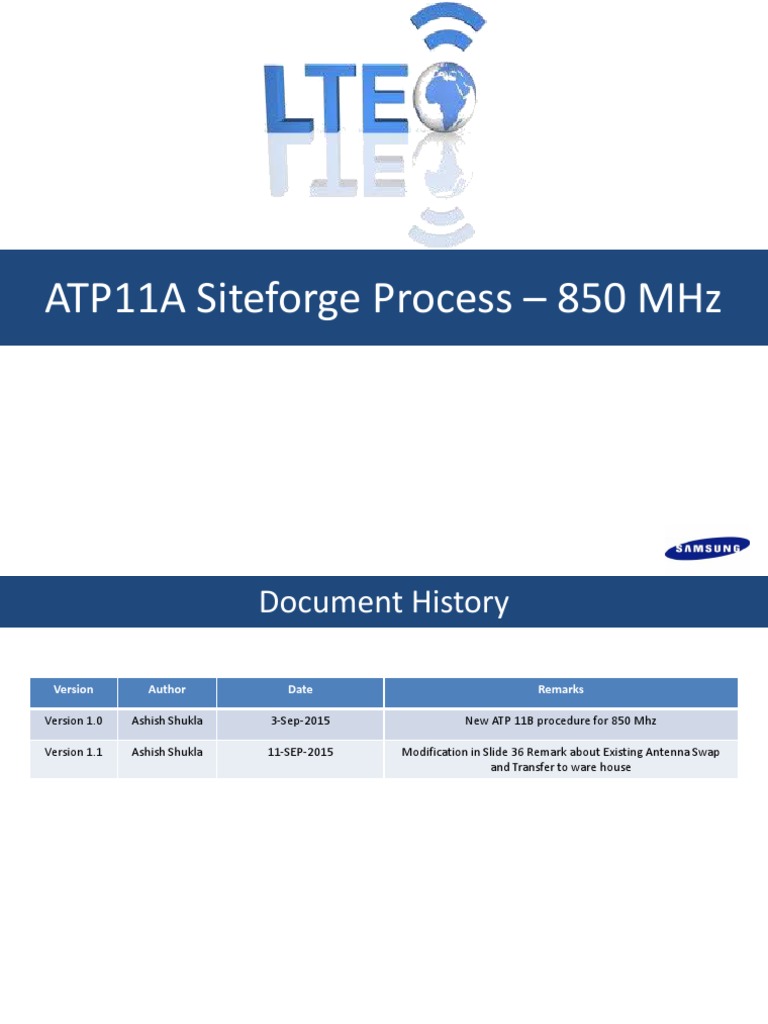 LTE

ATP11A Siteforge Process – 850 MHz

SAMSUNG

Document History

| Version | Author | Date | Remarks |
|---|---|---|---|
| Version 1.0 | Ashish Shukla | 3-Sep-2015 | New ATP 11B procedure for 850 Mhz |
| Version 1.1 | Ashish Shukla | 11-SEP-2015 | Modification in Slide 36 Remark about Existing Antenna Swap and Transfer to ware house |